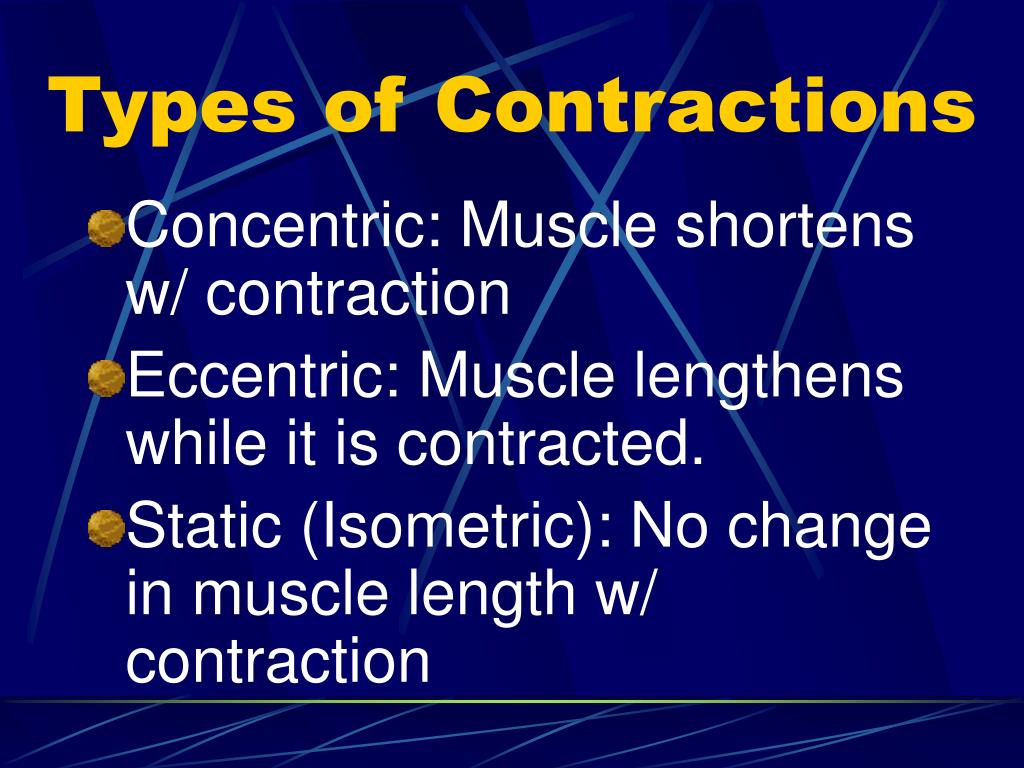 Types of Contractions

Concentric: Muscle shortens w/ contraction

Eccentric: Muscle lengthens while it is contracted.

Static (Isometric): No change in muscle length w/ contraction